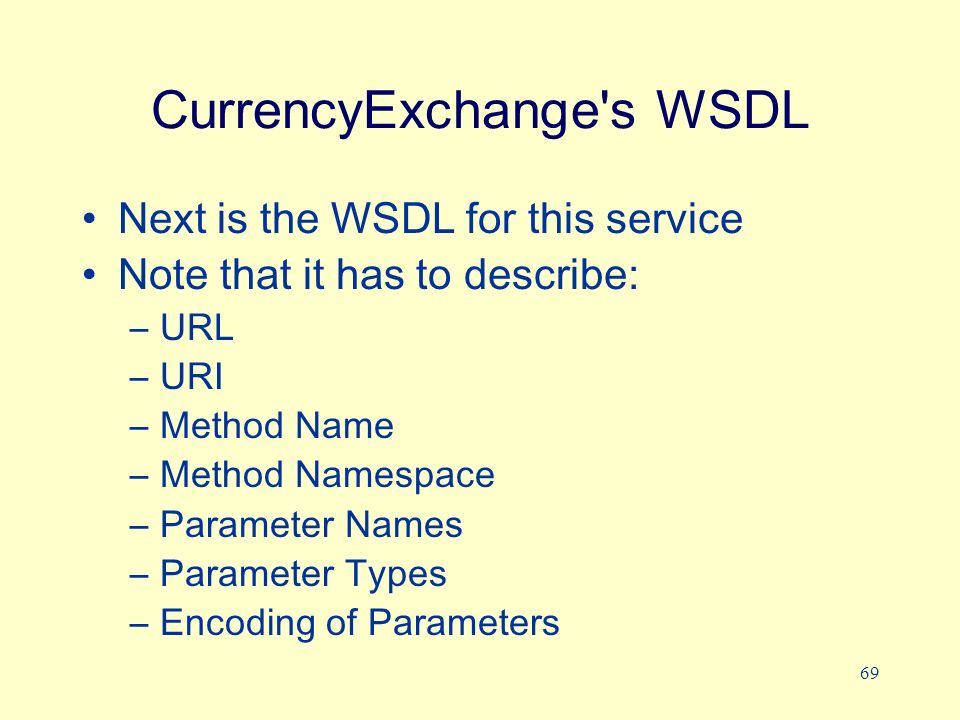 CurrencyExchange's WSDL

• Next is the WSDL for this service
• Note that it has to describe:
– URL
– URI
– Method Name
– Method Namespace
– Parameter Names
– Parameter Types
– Encoding of Parameters

69